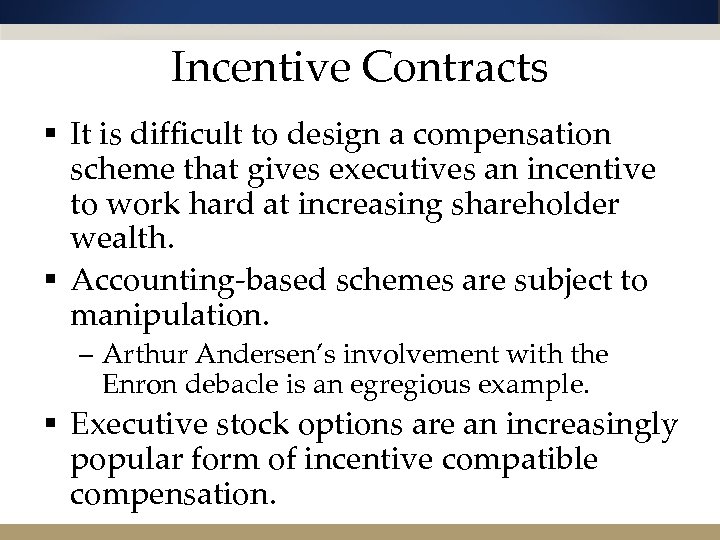 Incentive Contracts

▪ It is difficult to design a compensation scheme that gives executives an incentive to work hard at increasing shareholder wealth.

▪ Accounting-based schemes are subject to manipulation.

– Arthur Andersen's involvement with the Enron debacle is an egregious example.

▪ Executive stock options are an increasingly popular form of incentive compatible compensation.